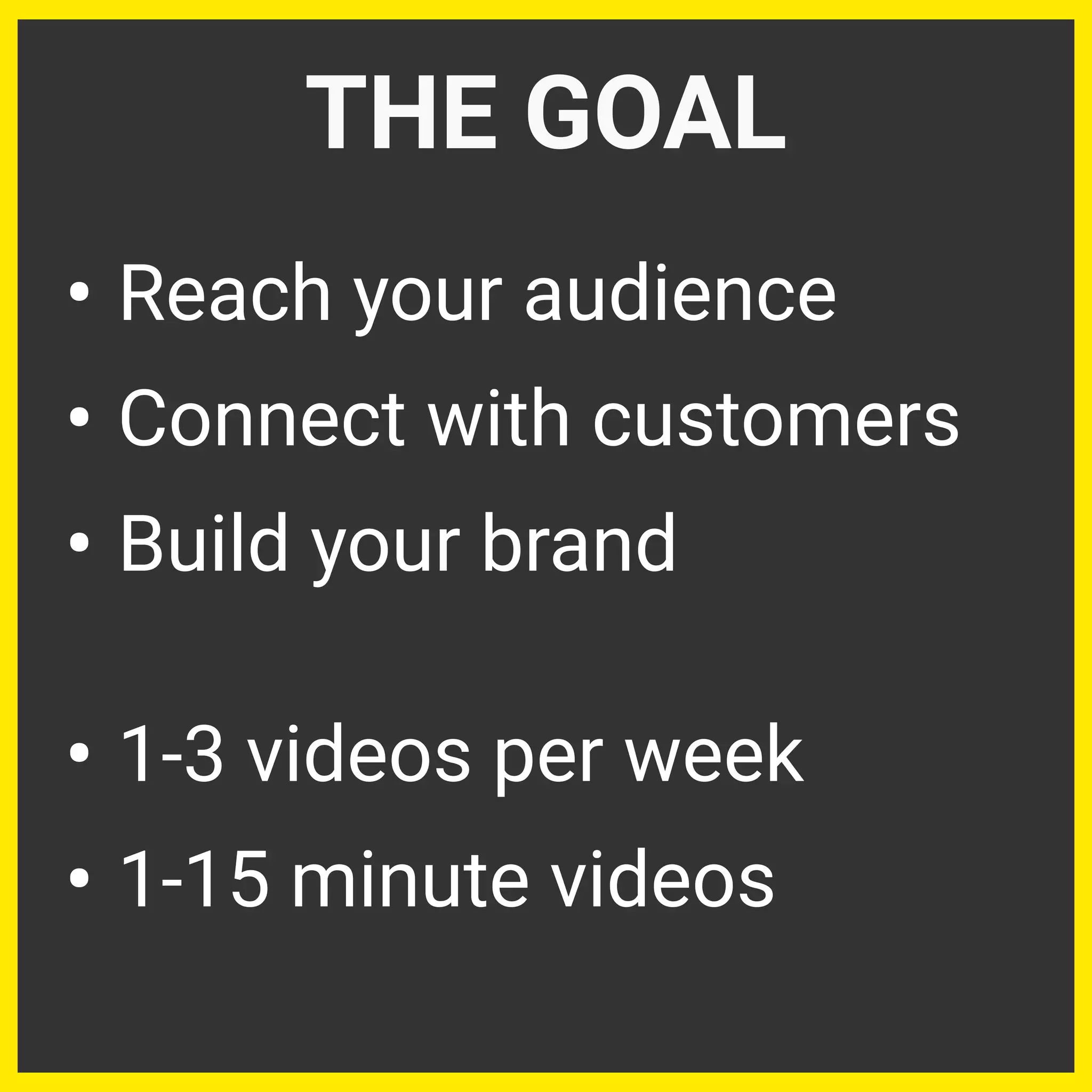 THE GOAL

• Reach your audience
• Connect with customers
• Build your brand

• 1-3 videos per week
• 1-15 minute videos